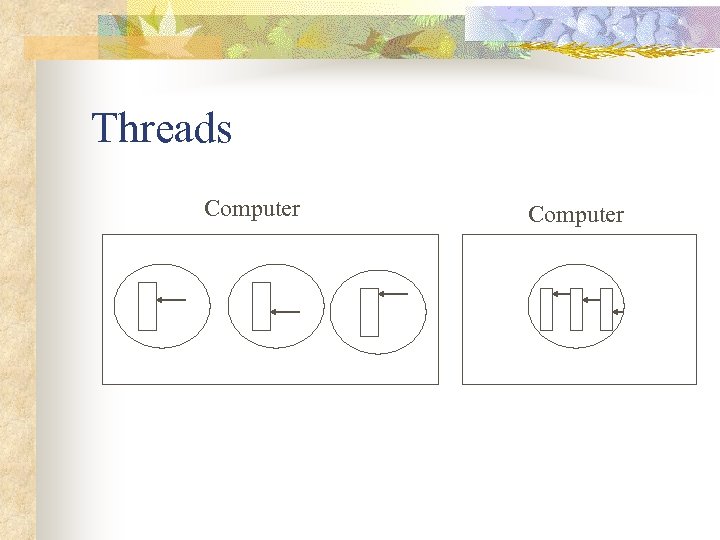 Threads

Computer

Computer